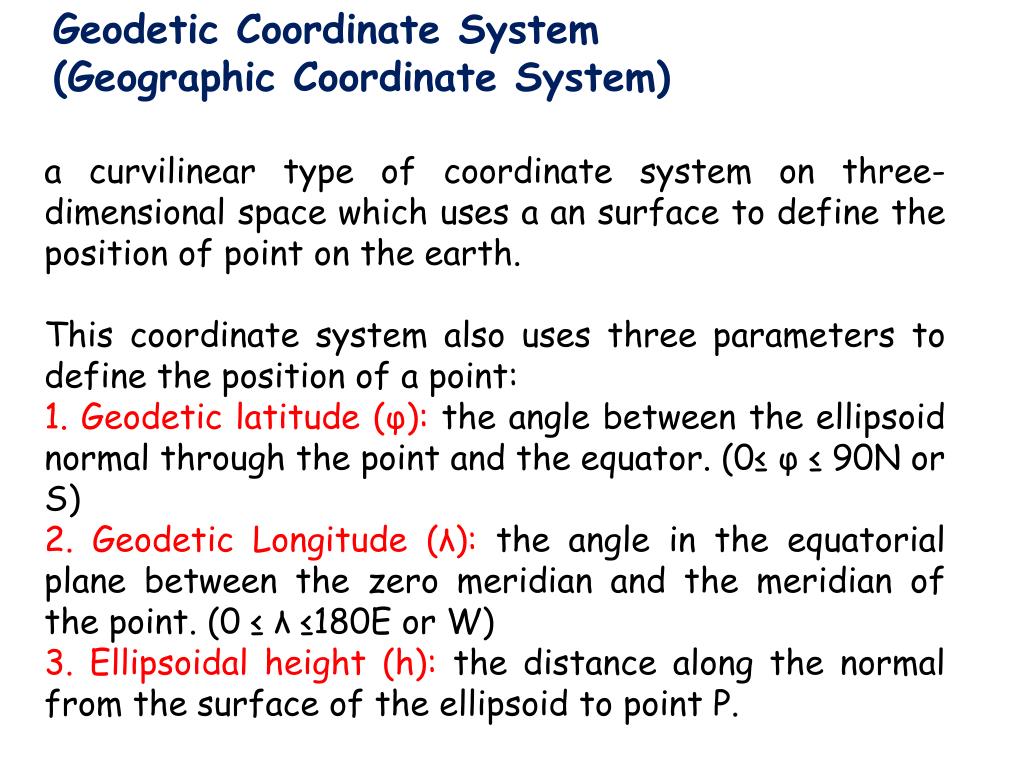 Geodetic Coordinate System
(Geographic Coordinate System)

a curvilinear type of coordinate system on three-dimensional space which uses a an surface to define the position of point on the earth.

This coordinate system also uses three parameters to define the position of a point:
1. Geodetic latitude (φ): the angle between the ellipsoid normal through the point and the equator. (0≤ φ ≤ 90N or S)
2. Geodetic Longitude (λ): the angle in the equatorial plane between the zero meridian and the meridian of the point. (0 ≤ λ ≤180E or W)
3. Ellipsoidal height (h): the distance along the normal from the surface of the ellipsoid to point P.